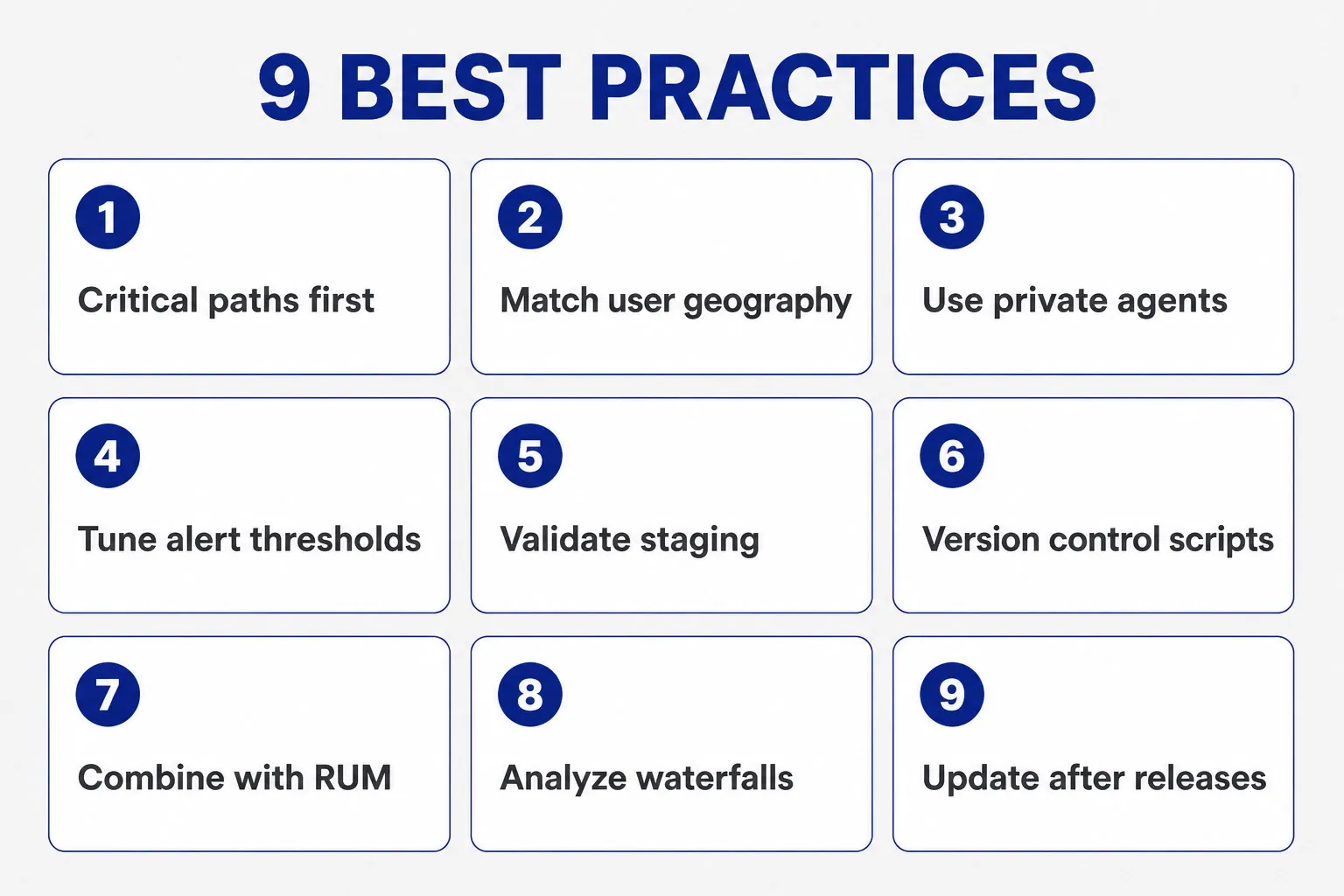 9 BEST PRACTICES

1
Critical paths first

2
Match user geography

3
Use private agents

4
Tune alert thresholds

5
Validate staging

6
Version control scripts

7
Combine with RUM

8
Analyze waterfalls

9
Update after releases